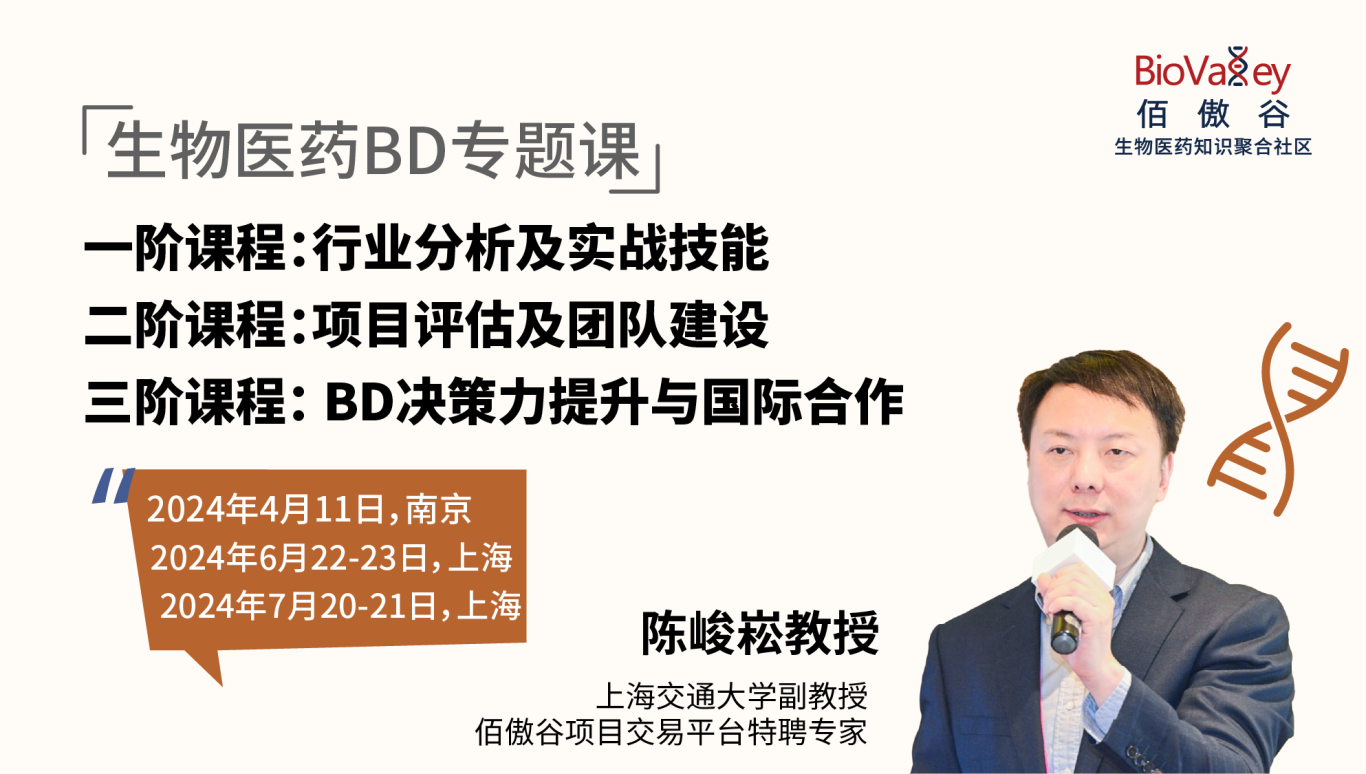 BioValley
佰傲谷
生物医药知识聚合社区

「生物医药BD专题课」

一阶课程：行业分析及实战技能
二阶课程：项目评估及团队建设
三阶课程：BD决策力提升与国际合作

2024年4月11日，南京
2024年6月22-23日，上海
2024年7月20-21日，上海

陈峻崧教授
上海交通大学副教授
佰傲谷项目交易平台特聘专家